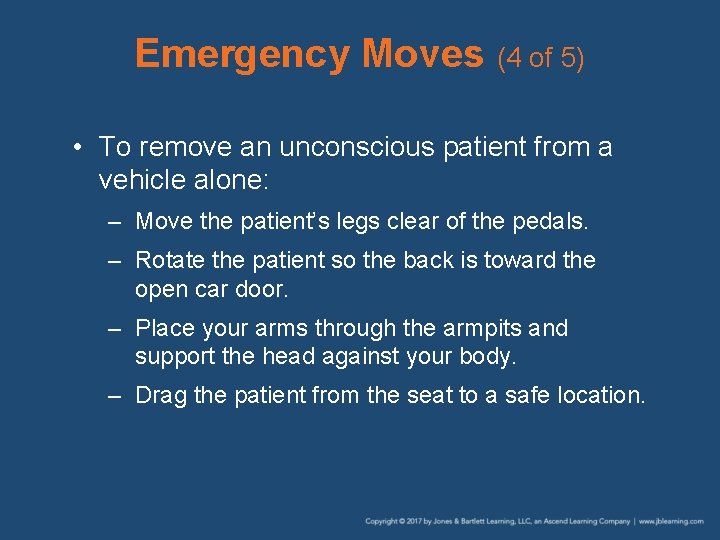 Emergency Moves (4 of 5)

• To remove an unconscious patient from a vehicle alone:

– Move the patient's legs clear of the pedals.

– Rotate the patient so the back is toward the open car door.

– Place your arms through the armpits and support the head against your body.

– Drag the patient from the seat to a safe location.

Copyright © 2017 by Jones & Bartlett Learning, LLC, an Ascend Learning Company | www.jblearning.com